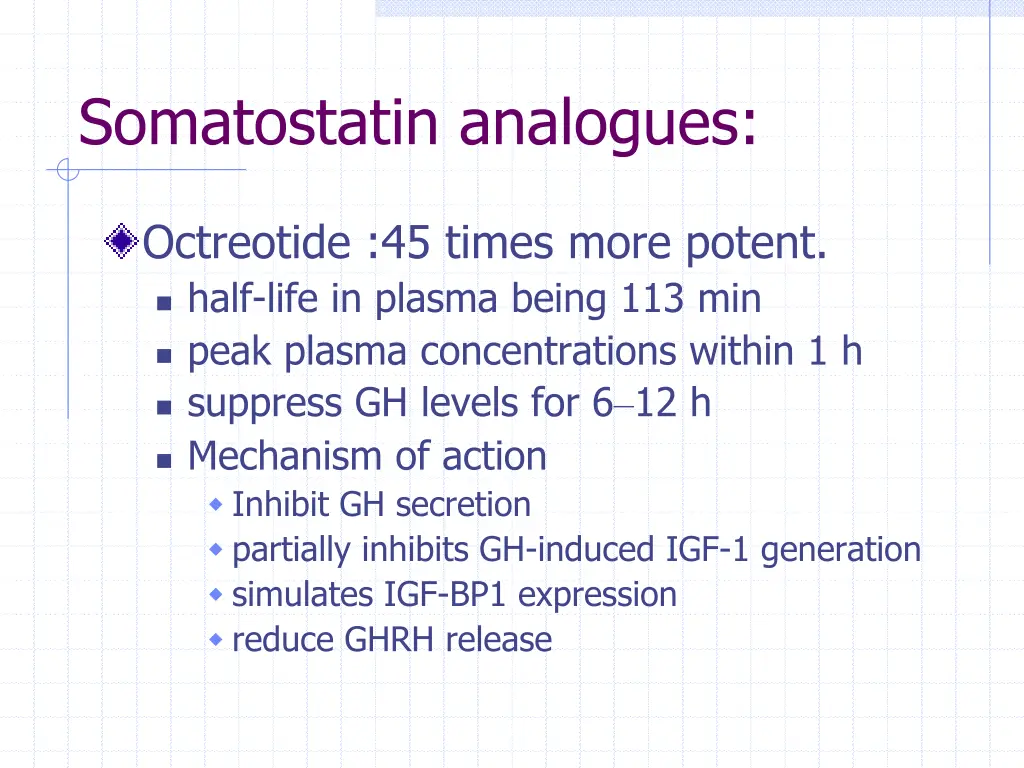 Somatostatin analogues:

Octreotide :45 times more potent.

half-life in plasma being 113 min

peak plasma concentrations within 1 h

suppress GH levels for 6–12 h

Mechanism of action

Inhibit GH secretion

partially inhibits GH-induced IGF-1 generation

simulates IGF-BP1 expression

reduce GHRH release